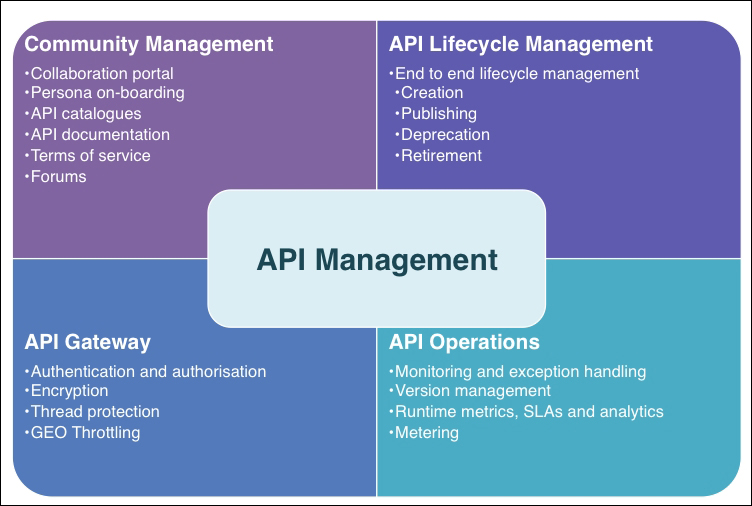 Community Management
•Collaboration portal
•Persona on-boarding
•API catalogues
•API documentation
•Terms of service
•Forums

API Lifecycle Management
•End to end lifecycle management
•Creation
•Publishing
•Deprecation
•Retirement

API Management

API Gateway
•Authentication and authorisation
•Encryption
•Thread protection
•GEO Throttling

API Operations
•Monitoring and exception handling
•Version management
•Runtime metrics, SLAs and analytics
•Metering